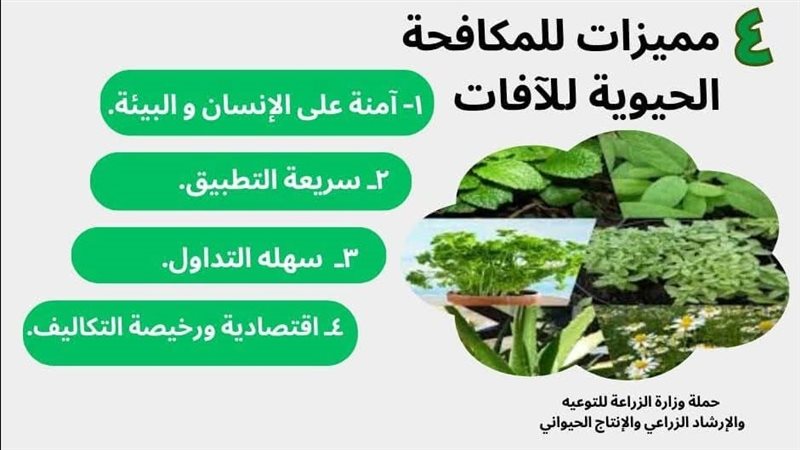 ٤ مميزات للمكافحة الحيوية للآفات

١- آمنة على الإنسان و البيئة.

٢ـ سريعة التطبيق.

٣ـ سهله التداول.

٤ـ اقتصادية ورخيصة التكاليف.

حملة وزارة الزراعة للتوعيه والإرشاد الزراعي والإنتاج الحيواني